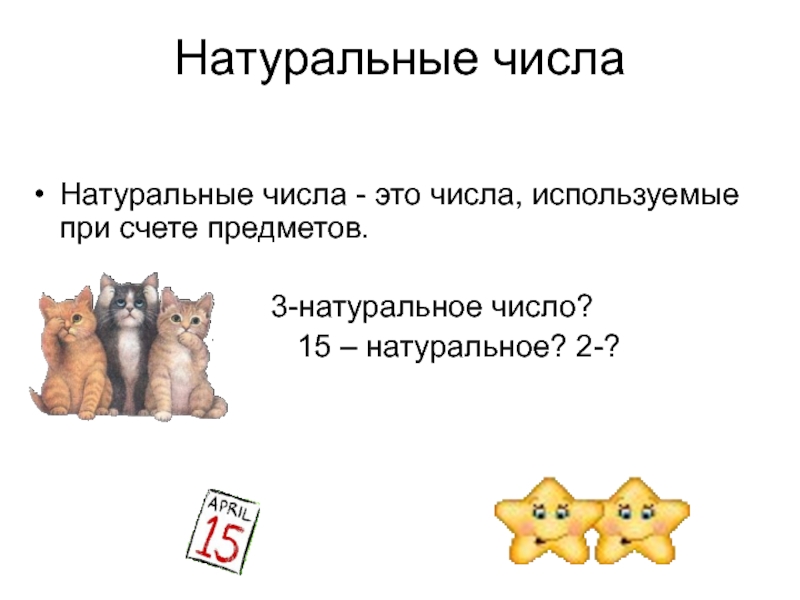 Натуральные числа

• Натуральные числа - это числа, используемые при счете предметов.

3-натуральное число?
15 – натуральное? 2-?

APRIL
15